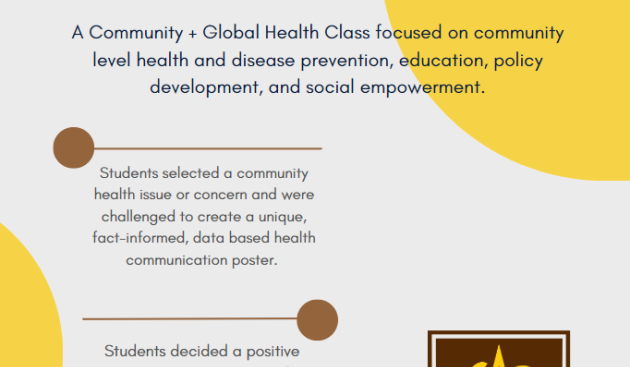 A Community + Global Health Class focused on community level health and disease prevention, education, policy development, and social empowerment.

Students selected a community health issue or concern and were challenged to create a unique, fact-informed, data based health communication poster.

Students decided a positive